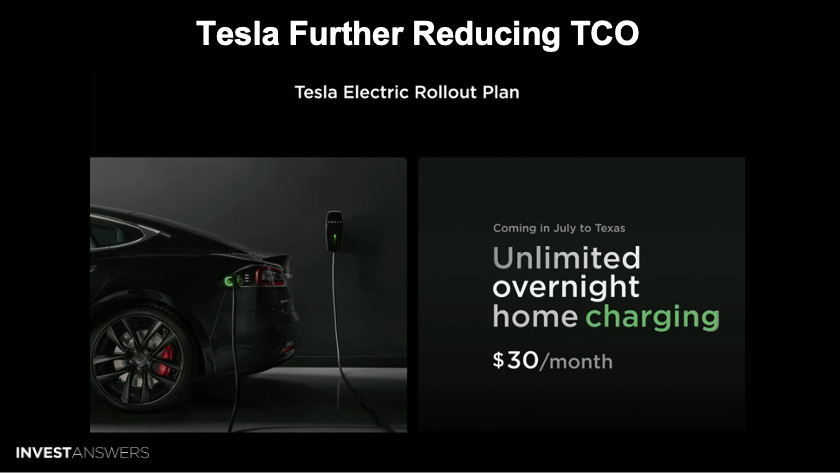 Tesla Further Reducing TCO

Tesla Electric Rollout Plan

Coming in July to Texas

Unlimited overnight home charging

$30/month

INVESTANSWERS